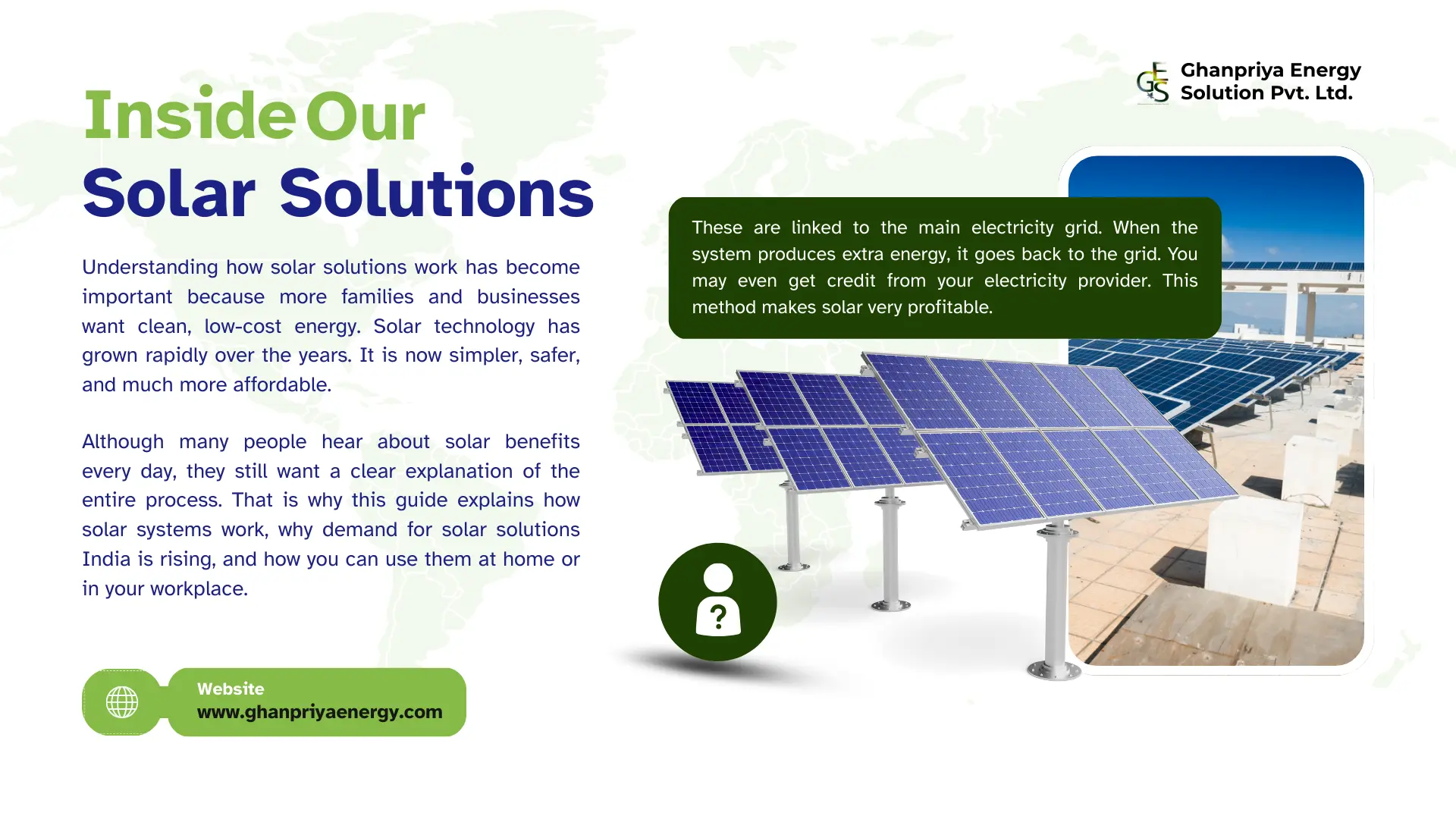 GES Ghanpriya Energy Solution Pvt. Ltd.

Inside Our
Solar Solutions

Understanding how solar solutions work has become important because more families and businesses want clean, low-cost energy. Solar technology has grown rapidly over the years. It is now simpler, safer, and much more affordable.

Although many people hear about solar benefits every day, they still want a clear explanation of the entire process. That is why this guide explains how solar systems work, why demand for solar solutions India is rising, and how you can use them at home or in your workplace.

These are linked to the main electricity grid. When the system produces extra energy, it goes back to the grid. You may even get credit from your electricity provider. This method makes solar very profitable.

?

Website
www.ghanpriyaenergy.com